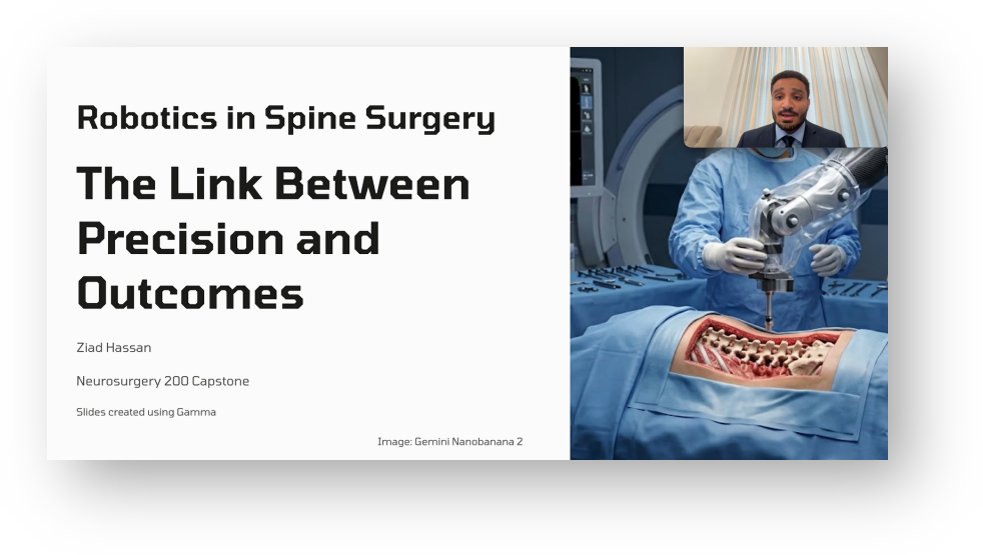 Robotics in Spine Surgery

The Link Between Precision and Outcomes

Ziad Hassan

Neurosurgery 200 Capstone

Slides created using Gamma

Image: Gemini Nanobanana 2